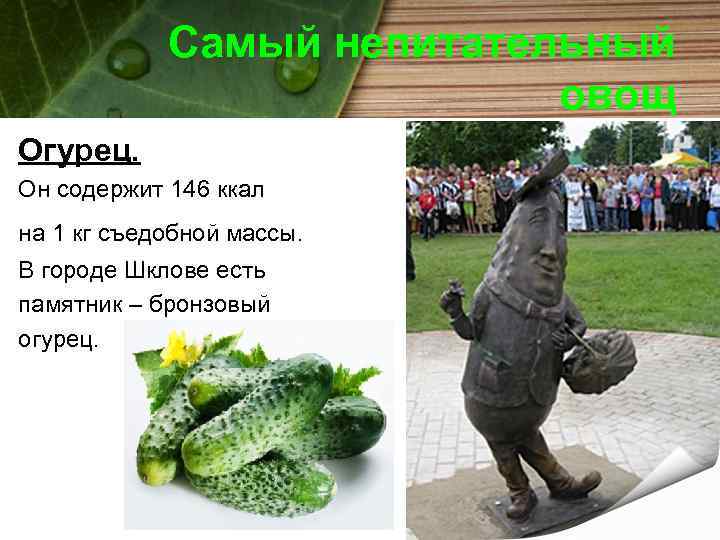 Самый непитательный овощ

Огурец.

Он содержит 146 ккал на 1 кг съедобной массы. В городе Шклове есть памятник – бронзовый огурец.